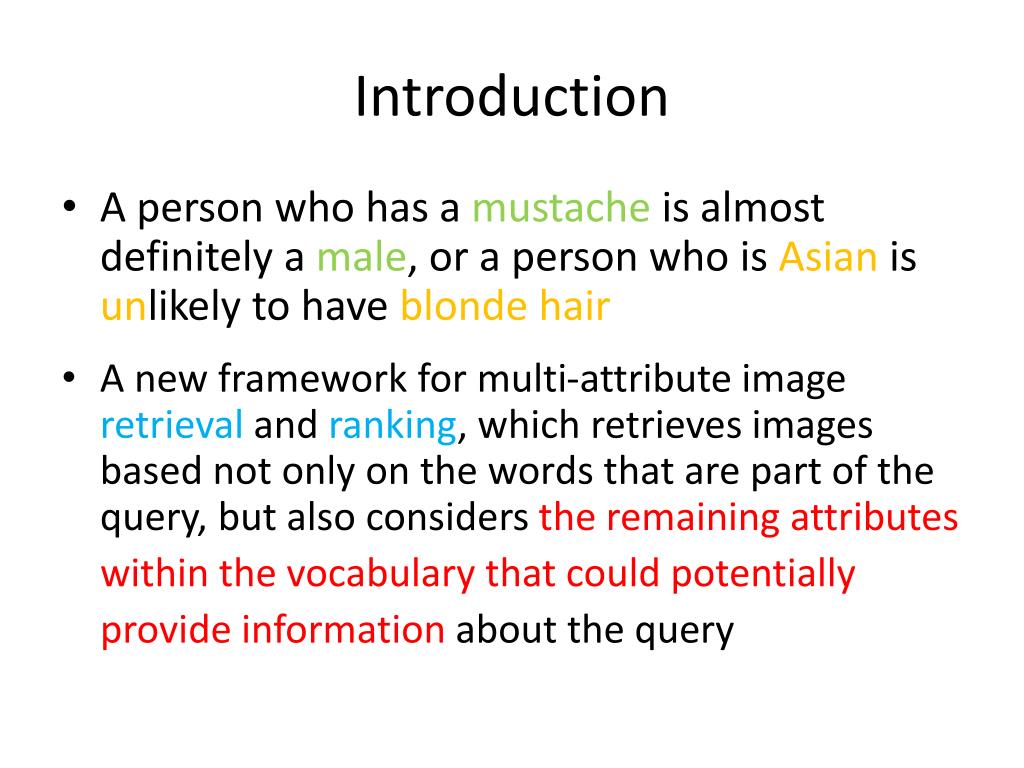 Introduction

• A person who has a mustache is almost definitely a male, or a person who is Asian is unlikely to have blonde hair

• A new framework for multi-attribute image retrieval and ranking, which retrieves images based not only on the words that are part of the query, but also considers the remaining attributes within the vocabulary that could potentially provide information about the query